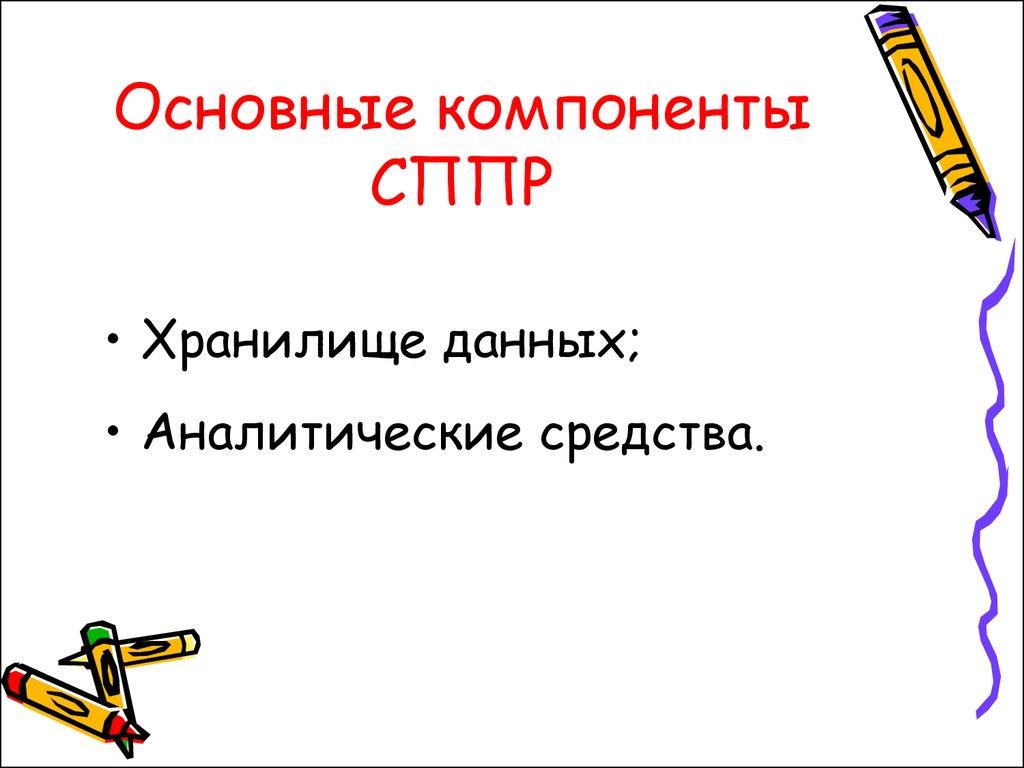 Основные компоненты СППР

• Хранилище данных;
• Аналитические средства.